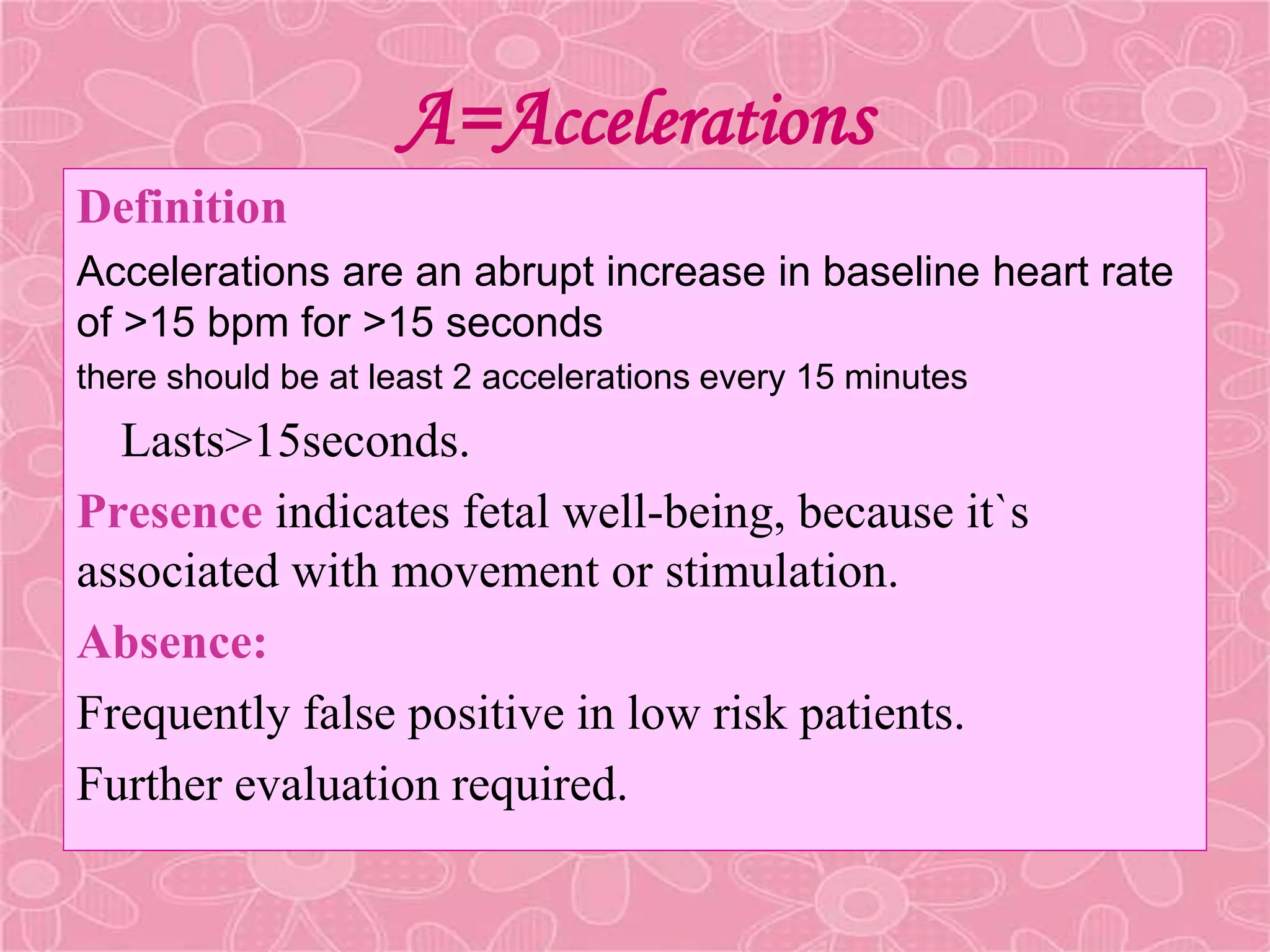 A=Accelerations

Definition

Accelerations are an abrupt increase in baseline heart rate of >15 bpm for >15 seconds

there should be at least 2 accelerations every 15 minutes

Lasts>15seconds.

Presence indicates fetal well-being, because it`s associated with movement or stimulation.

Absence:

Frequently false positive in low risk patients.

Further evaluation required.